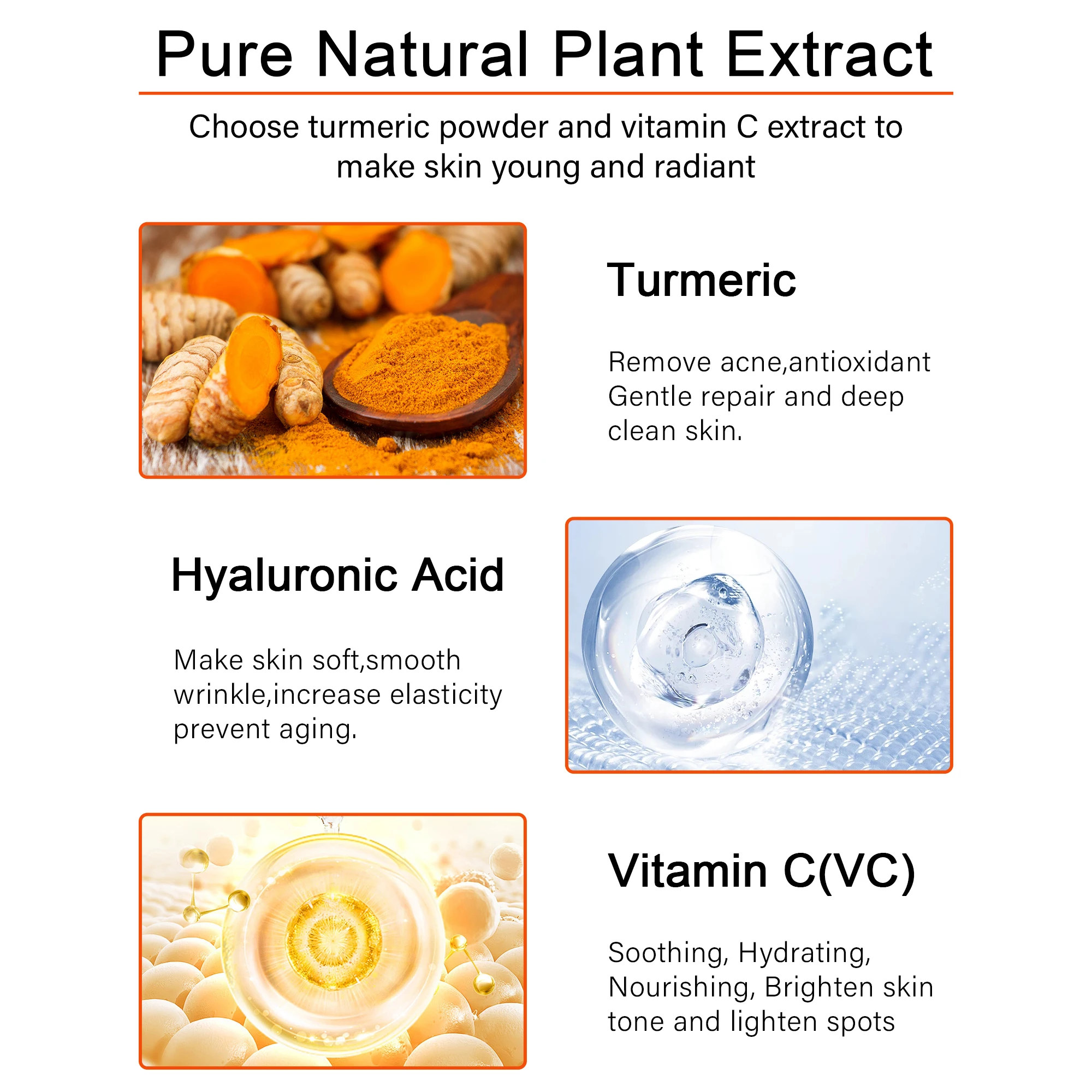 Pure Natural Plant Extract

Choose turmeric powder and vitamin C extract to make skin young and radiant

Turmeric

Remove acne,antioxidant Gentle repair and deep clean skin.

Hyaluronic Acid

Make skin soft,smooth wrinkle,increase elasticity prevent aging.

Vitamin C(VC)

Soothing, Hydrating, Nourishing, Brighten skin tone and lighten spots